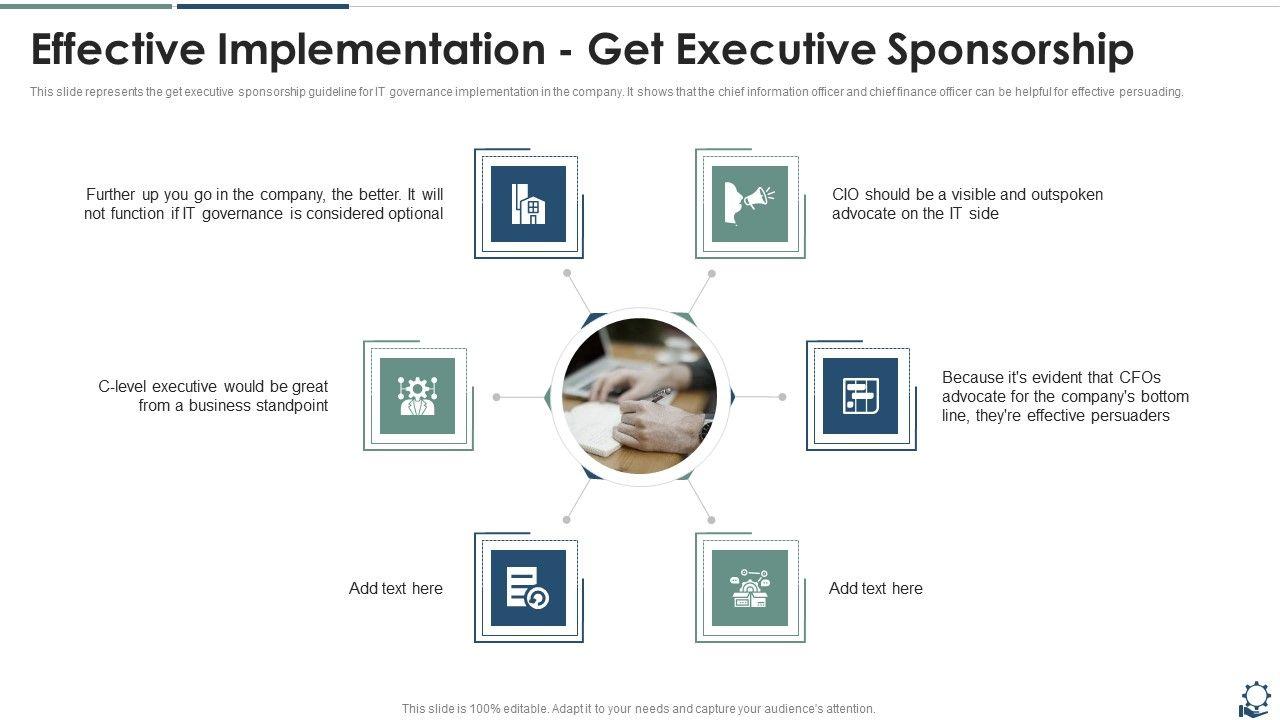 Effective Implementation - Get Executive Sponsorship

This slide represents the get executive sponsorship guideline for IT governance implementation in the company. It shows that the chief information officer and chief finance officer can be helpful for effective persuading.

Further up you go in the company, the better. It will not function if IT governance is considered optional

CIO should be a visible and outspoken advocate on the IT side

C-level executive would be great from a business standpoint

Because it's evident that CFOs advocate for the company's bottom line, they're effective persuaders

Add text here

Add text here

This slide is 100% editable. Adapt it to your needs and capture your audience's attention.